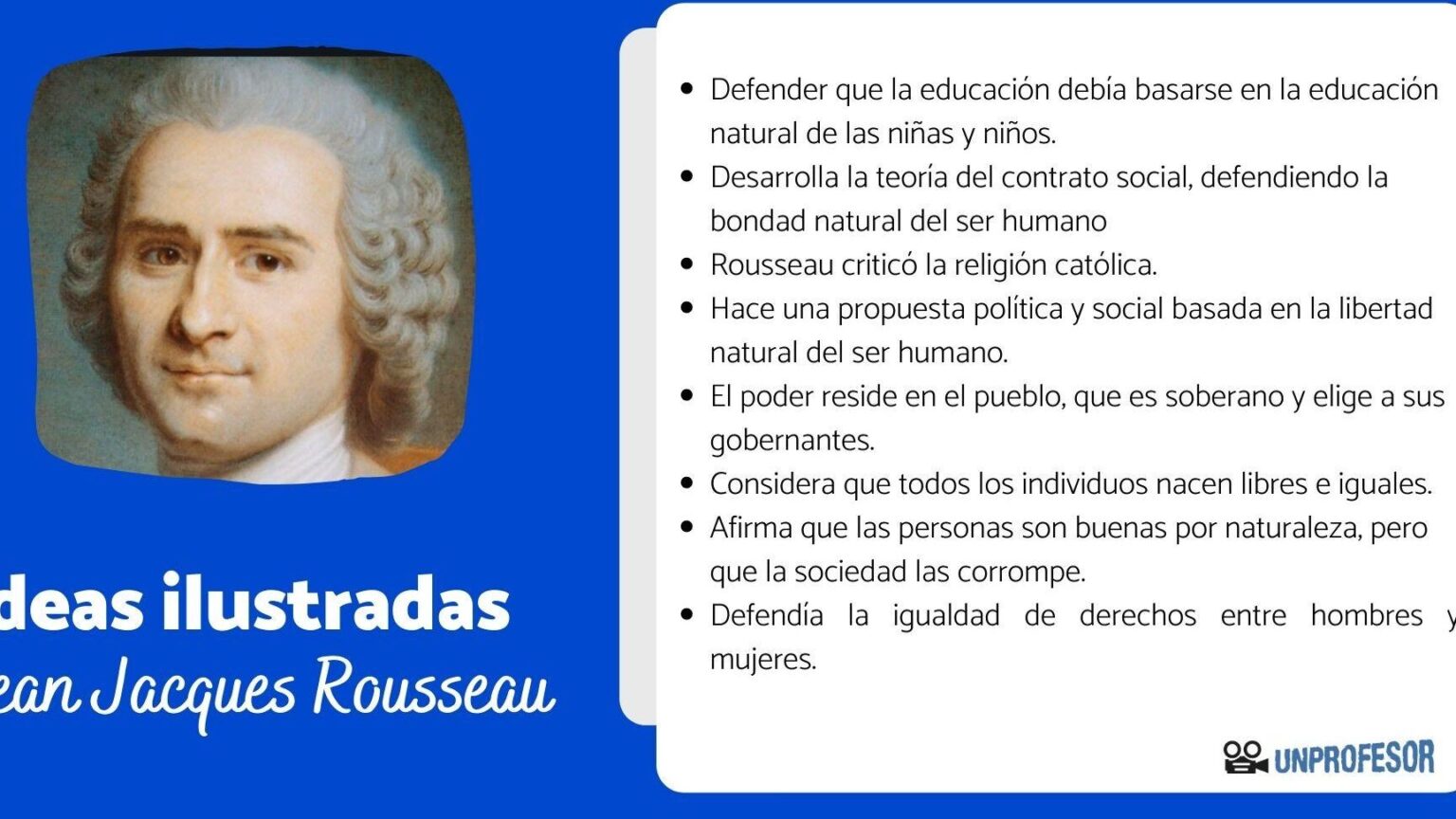 deas ilustradas
ean Jacques Rousseau

- Defender que la educación debía basarse en la educación natural de las niñas y niños.
- Desarrolla la teoría del contrato social, defendiendo la bondad natural del ser humano
- Rousseau criticó la religión católica.
- Hace una propuesta política y social basada en la libertad natural del ser humano.
- El poder reside en el pueblo, que es soberano y elige a sus gobernantes.
- Considera que todos los individuos nacen libres e iguales.
- Afirma que las personas son buenas por naturaleza, pero que la sociedad las corrompe.
- Defendía la igualdad de derechos entre hombres y mujeres.

UNPROFESOR